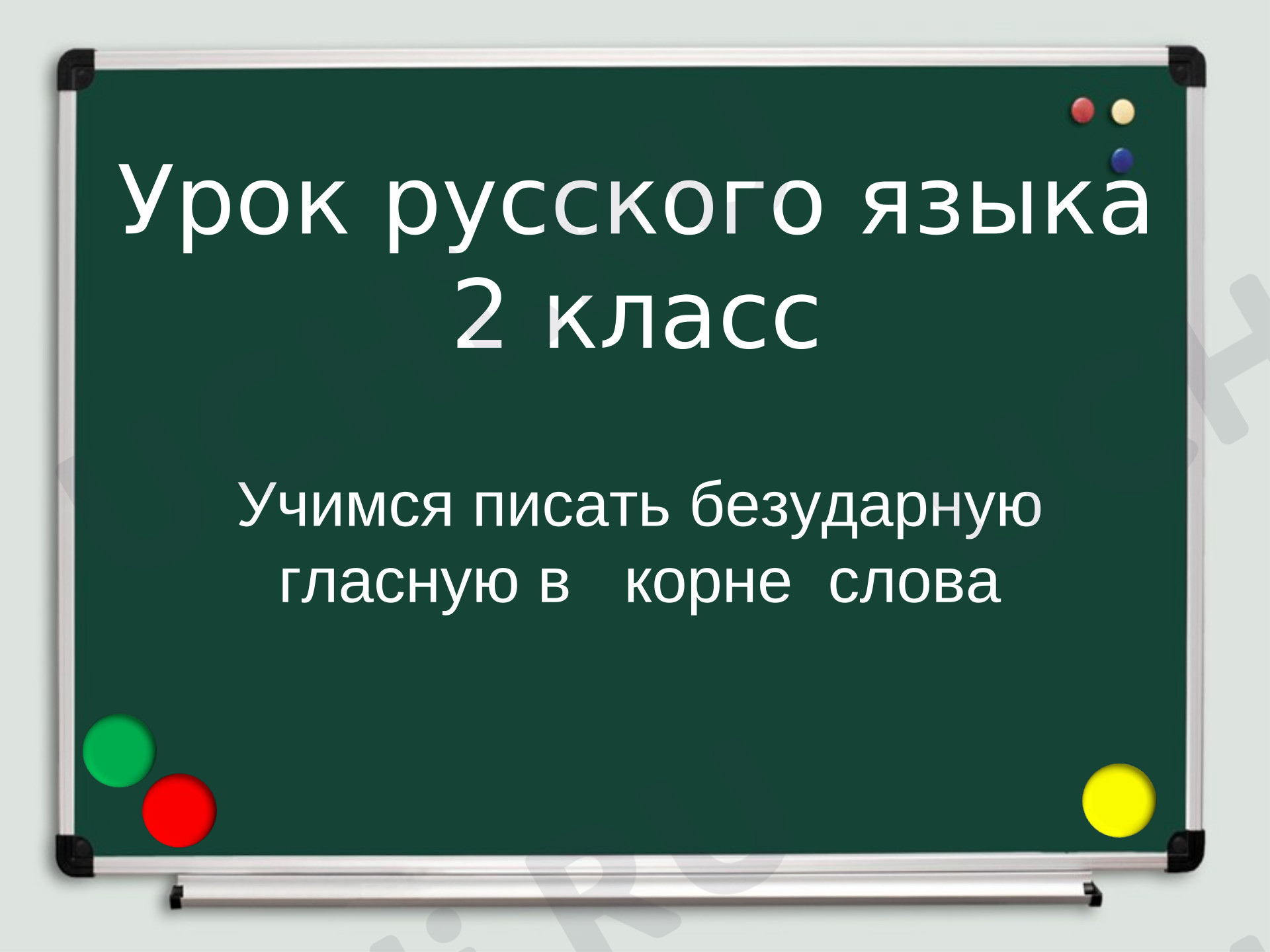 Урок русского языка
2 класс

Учимся писать безударную гласную в корне слова